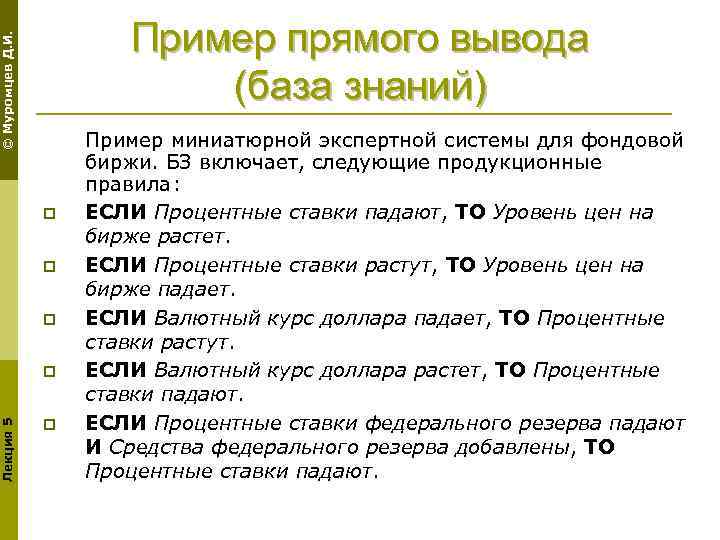 © Муромцев Д.И.

Лекция 5

Пример прямого вывода (база знаний)

Пример миниатюрной экспертной системы для фондовой биржи. БЗ включает, следующие продукционные правила:

ЕСЛИ Процентные ставки падают, ТО Уровень цен на бирже растет.

ЕСЛИ Процентные ставки растут, ТО Уровень цен на бирже падает.

ЕСЛИ Валютный курс доллара падает, ТО Процентные ставки растут.

ЕСЛИ Валютный курс доллара растет, ТО Процентные ставки падают.

ЕСЛИ Процентные ставки федерального резерва падают И Средства федерального резерва добавлены, ТО Процентные ставки падают.